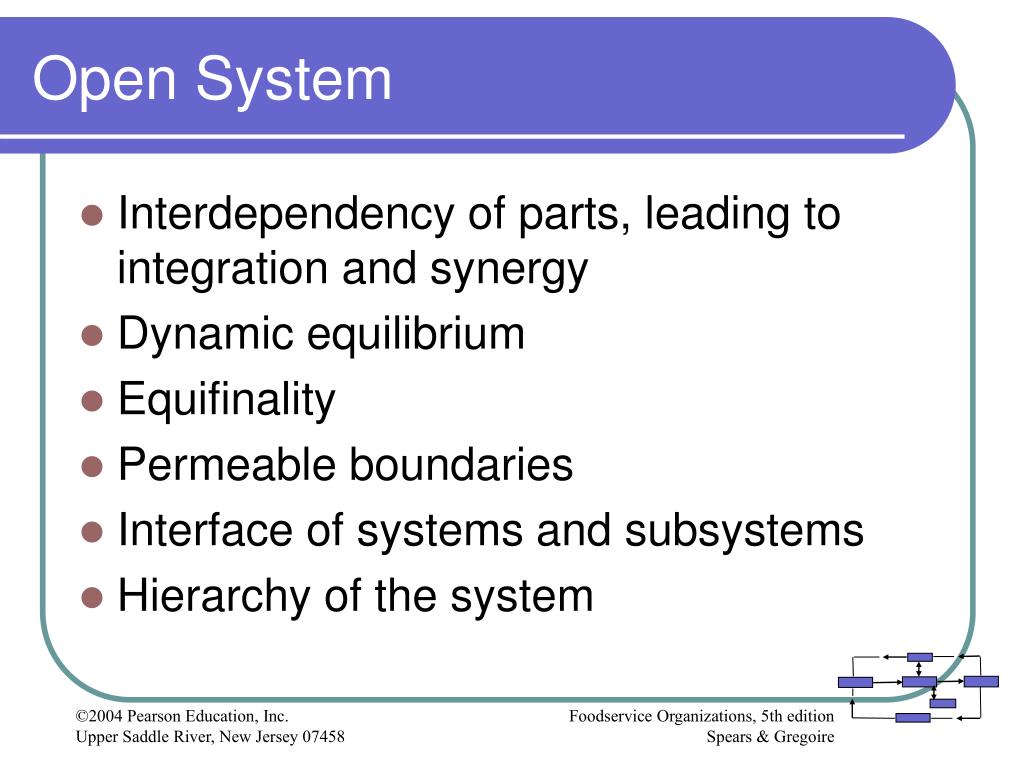 Open System

- Interdependency of parts, leading to integration and synergy
- Dynamic equilibrium
- Equifinality
- Permeable boundaries
- Interface of systems and subsystems
- Hierarchy of the system

©2004 Pearson Education, Inc.
Upper Saddle River, New Jersey 07458

Foodservice Organizations, 5th edition
Spears & Gregoire